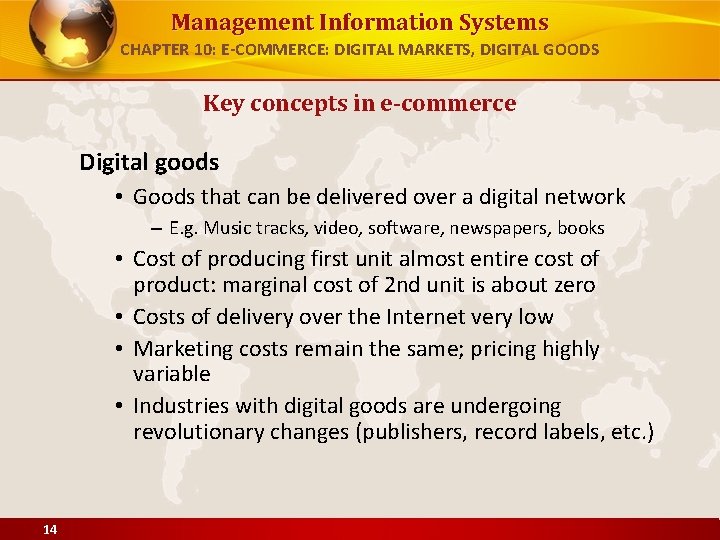 Management Information Systems
CHAPTER 10: E-COMMERCE: DIGITAL MARKETS, DIGITAL GOODS

Key concepts in e-commerce

Digital goods

• Goods that can be delivered over a digital network
– E.g. Music tracks, video, software, newspapers, books
• Cost of producing first unit almost entire cost of product: marginal cost of 2nd unit is about zero
• Costs of delivery over the Internet very low
• Marketing costs remain the same; pricing highly variable
• Industries with digital goods are undergoing revolutionary changes (publishers, record labels, etc.)

14